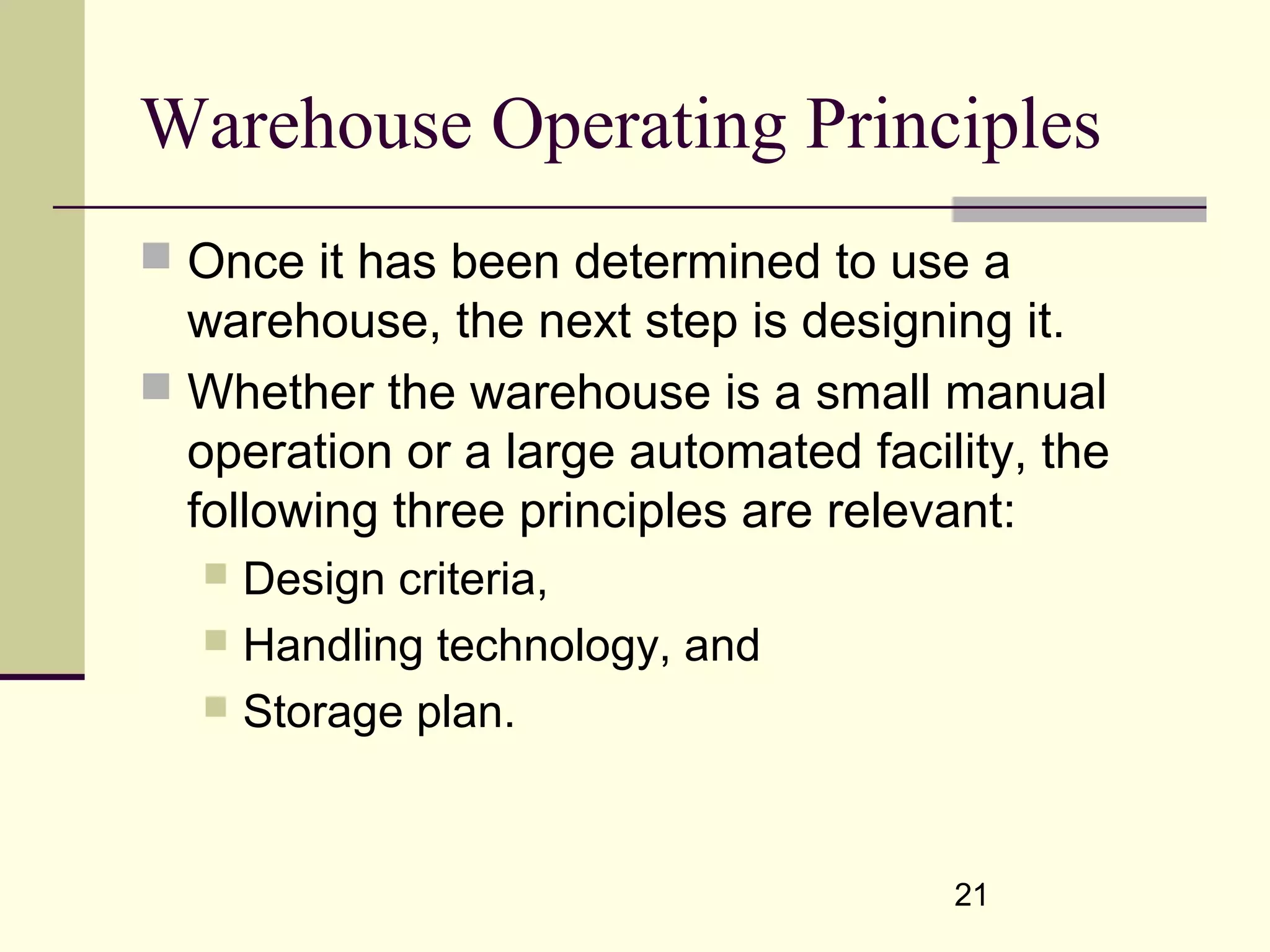 Warehouse Operating Principles

Once it has been determined to use a warehouse, the next step is designing it.

Whether the warehouse is a small manual operation or a large automated facility, the following three principles are relevant:

Design criteria,

Handling technology, and

Storage plan.

21